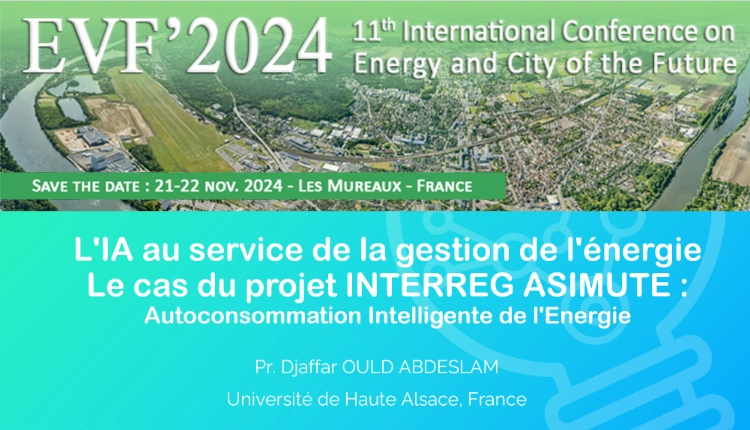 EVF'2024

11$^{th}$ International Conference on Energy and City of the Future

SAVE THE DATE : 21-22 NOV. 2024 - LES MUREAUX - FRANCE

L'IA au service de la gestion de l'énergie
Le cas du projet INTERREG ASIMUTE :
Autoconsommation Intelligente de l'Energie

Pr. Djaffar OULD ABDESLAM

Université de Haute Alsace, France